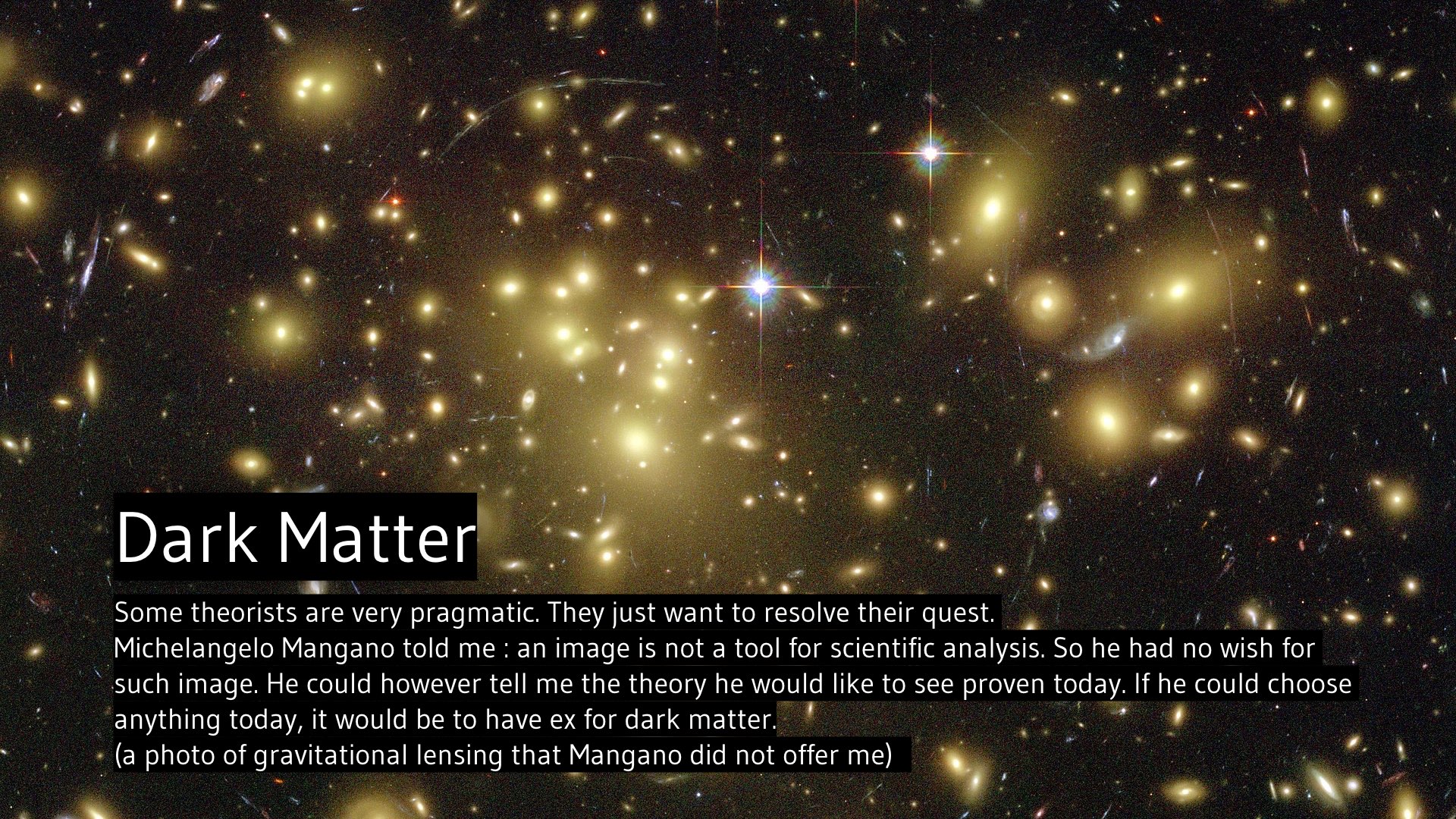 Dark Matter

Some theorists are very pragmatic. They just want to resolve their quest.
Michelangelo Mangano told me : an image is not a tool for scientific analysis. So he had no wish for such image. He could however tell me the theory he would like to see proven today. If he could choose anything today, it would be to have ex for dark matter.
(a photo of gravitational lensing that Mangano did not offer me)